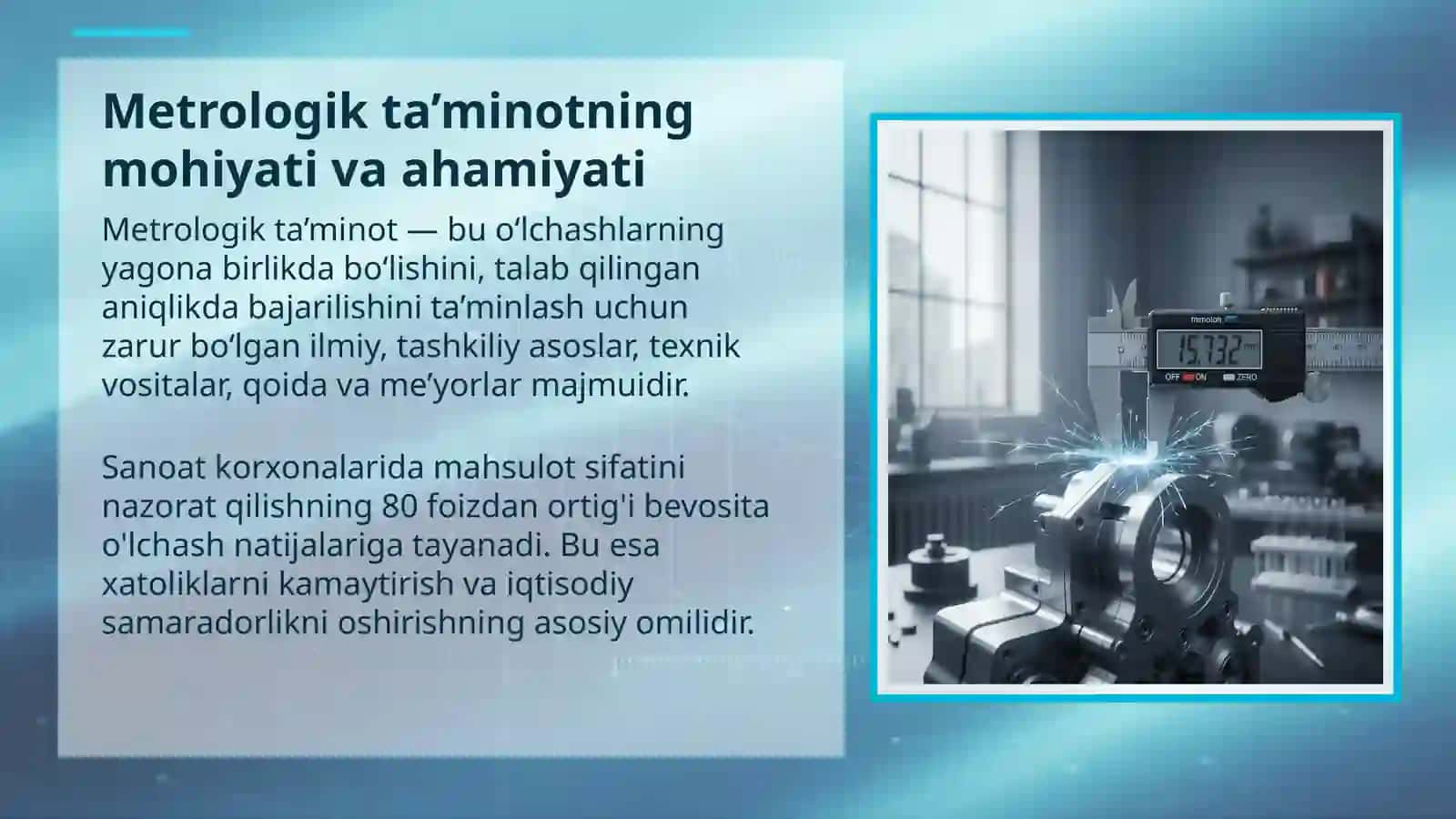 Metrologik ta’minotning mohiyati va ahamiyati

Metrologik ta’minot — bu o‘lchashlarning yagona birlikda bo‘lishini, talab qilingan aniqlikda bajarilishini ta’minlash uchun zarur bo‘lgan ilmiy, tashkiliy asoslar, texnik vositalar, qoida va me’yorlar majmuidir.

Sanoat korxonalarida mahsulot sifatini nazorat qilishning 80 foizdan ortig'i bevosita o'lchash natijalariga tayanadi. Bu esa xatoliklarni kamaytirish va iqtisodiy samaradorlikni oshirishning asosiy omilidir.

15.732

OFF ON ZERO